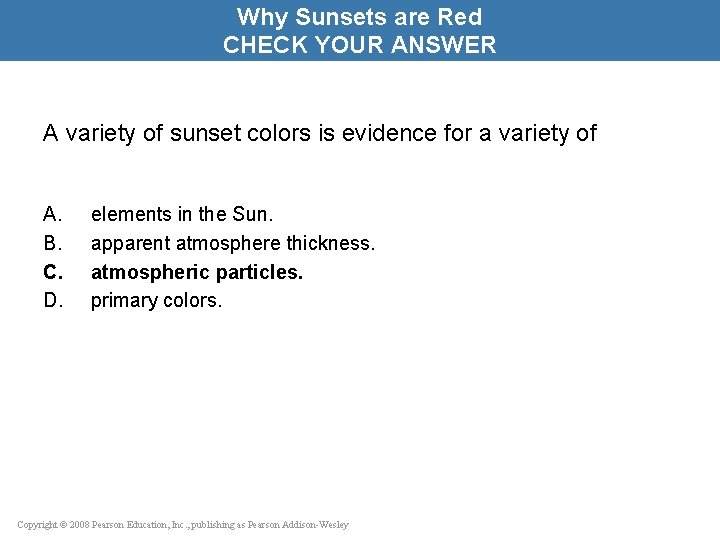 Why Sunsets are Red
CHECK YOUR ANSWER

A variety of sunset colors is evidence for a variety of

A. elements in the Sun.
B. apparent atmosphere thickness.
C. atmospheric particles.
D. primary colors.

Copyright © 2008 Pearson Education, Inc., publishing as Pearson Addison-Wesley